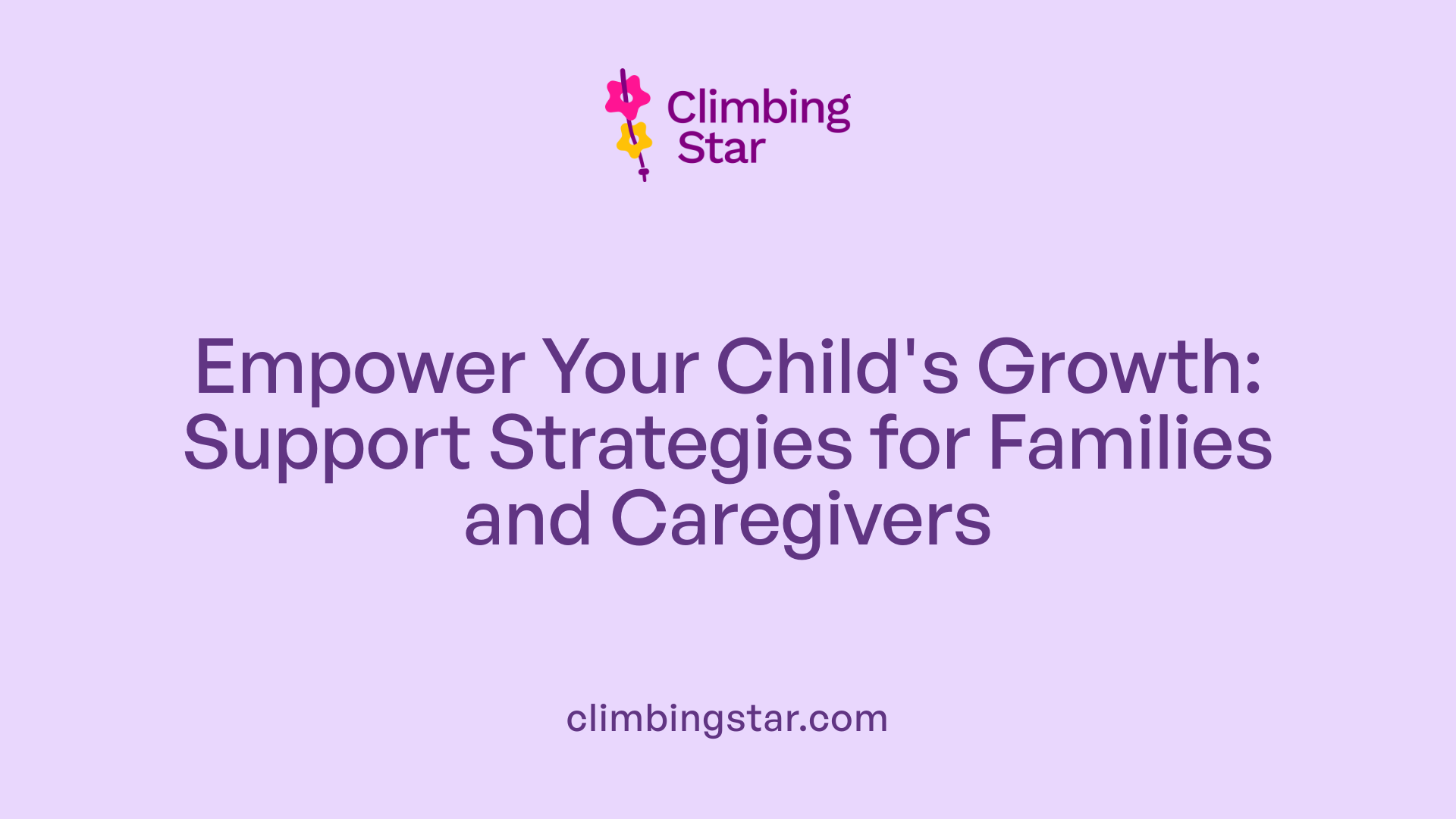 Climbing Star

Empower Your Child's Growth: Support Strategies for Families and Caregivers

climbingstar.com